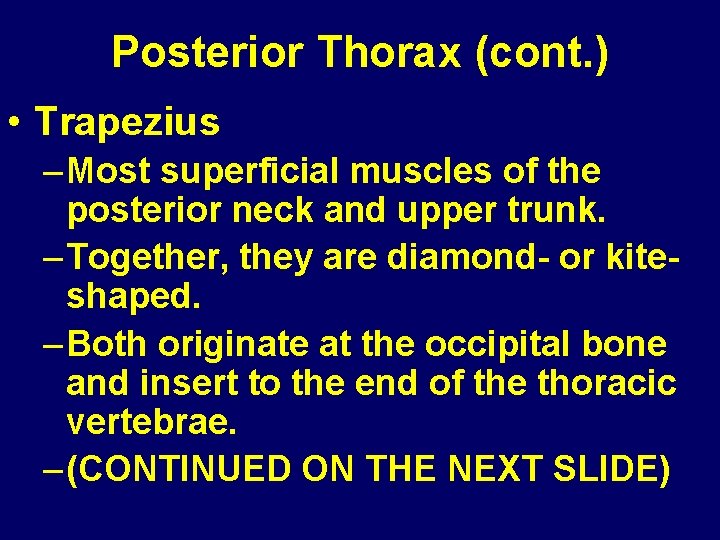 Posterior Thorax (cont.)

• Trapezius

– Most superficial muscles of the posterior neck and upper trunk.

– Together, they are diamond- or kite-shaped.

– Both originate at the occipital bone and insert to the end of the thoracic vertebrae.

– (CONTINUED ON THE NEXT SLIDE)